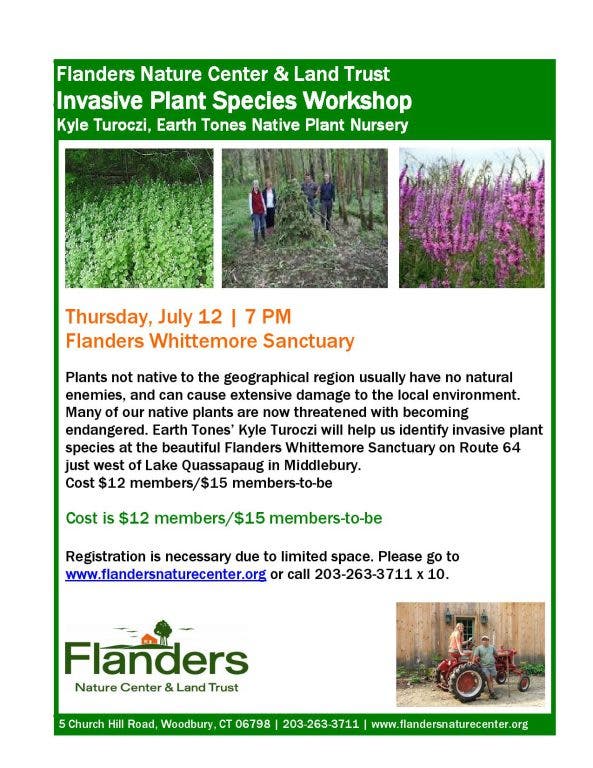 Flanders Nature Center & Land Trust
Invasive Plant Species Workshop
Kyle Turoczi, Earth Tones Native Plant Nursery

Thursday, July 12 | 7 PM
Flanders Whittemore Sanctuary

Plants not native to the geographical region usually have no natural enemies, and can cause extensive damage to the local environment. Many of our native plants are now threatened with becoming endangered. Earth Tones' Kyle Turoczi will help us identify invasive plant species at the beautiful Flanders Whittemore Sanctuary on Route 64 just west of Lake Quassapaug in Middlebury.
Cost $12 members/$15 members-to-be

Cost is $12 members/$15 members-to-be

Registration is necessary due to limited space. Please go to www.flandersnaturecenter.org or call 203-263-3711 x 10.

Flanders
Nature Center & Land Trust

5 Church Hill Road, Woodbury, CT 06798 | 203-263-3711 | www.flandersnaturecenter.org